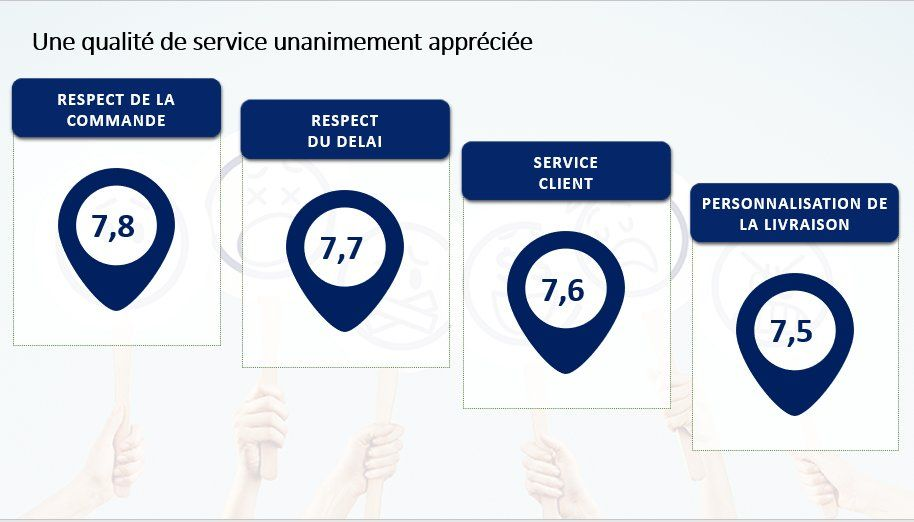 Une qualité de service unanimement appréciée

RESPECT DE LA COMMANDE

7,8

RESPECT DU DELAI

7,7

SERVICE CLIENT

7,6

PERSONNALISATION DE LA LIVRAISON

7,5